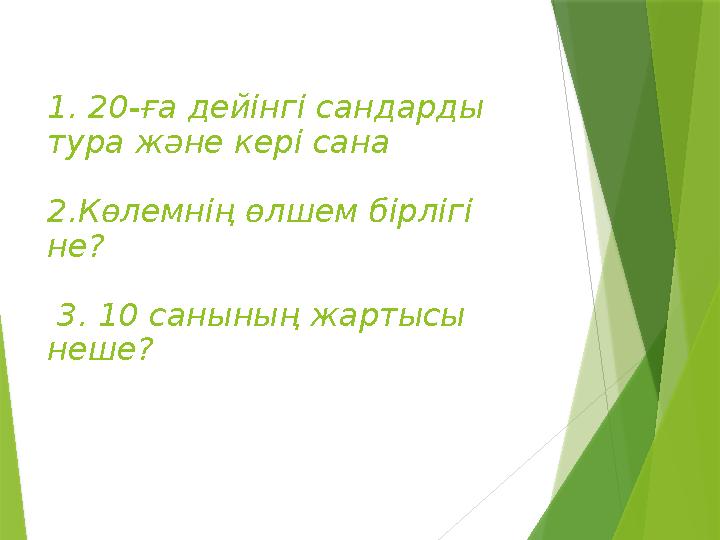 1. 20-ға дейінгі сандарды тура және кері сана

2.Көлемнің өлшем бірлігі не?

3. 10 санының жартысы неше?